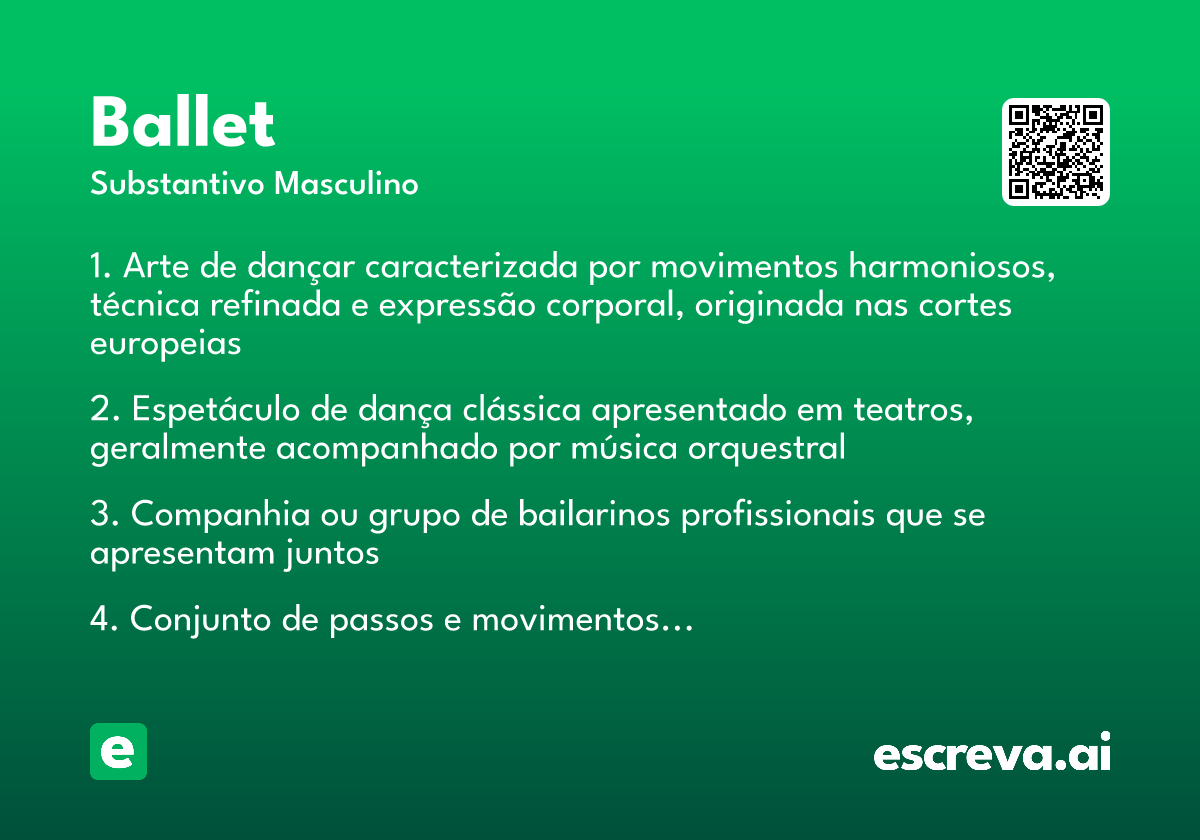 Ballet
Substantivo Masculino

1. Arte de dançar caracterizada por movimentos harmoniosos, técnica refinada e expressão corporal, originada nas cortes europeias

2. Espetáculo de dança clássica apresentado em teatros, geralmente acompanhado por música orquestral

3. Companhia ou grupo de bailarinos profissionais que se apresentam juntos

4. Conjunto de passos e movimentos…

e

escreva.ai